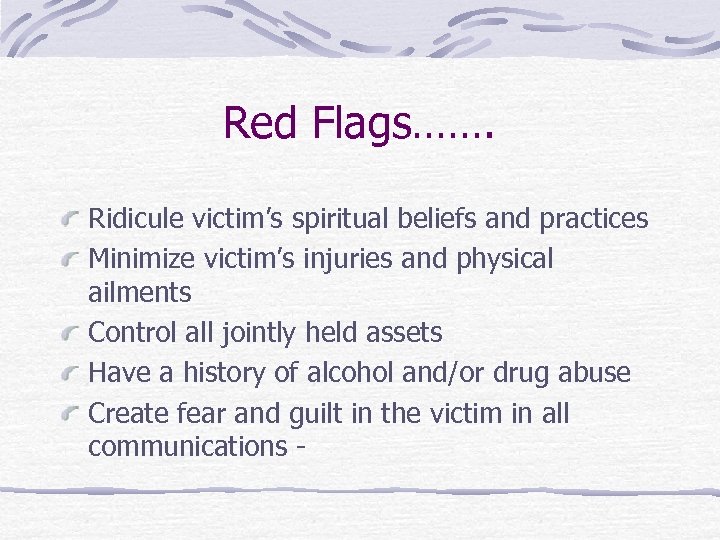 Red Flags…….

Ridicule victim’s spiritual beliefs and practices
Minimize victim’s injuries and physical ailments
Control all jointly held assets
Have a history of alcohol and/or drug abuse
Create fear and guilt in the victim in all communications -